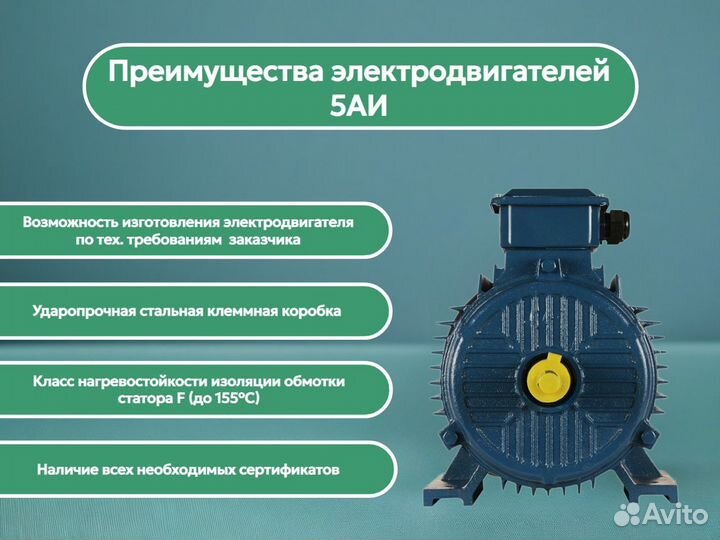 Преимущества электродвигателей 5АИ

Возможность изготовления электродвигателя по тех. требованиям заказчика

Ударопрочная стальная клеммная коробка

Класс нагревостойкости изоляции обмотки статора F (до 155°C)

Наличие всех необходимых сертификатов

Avito